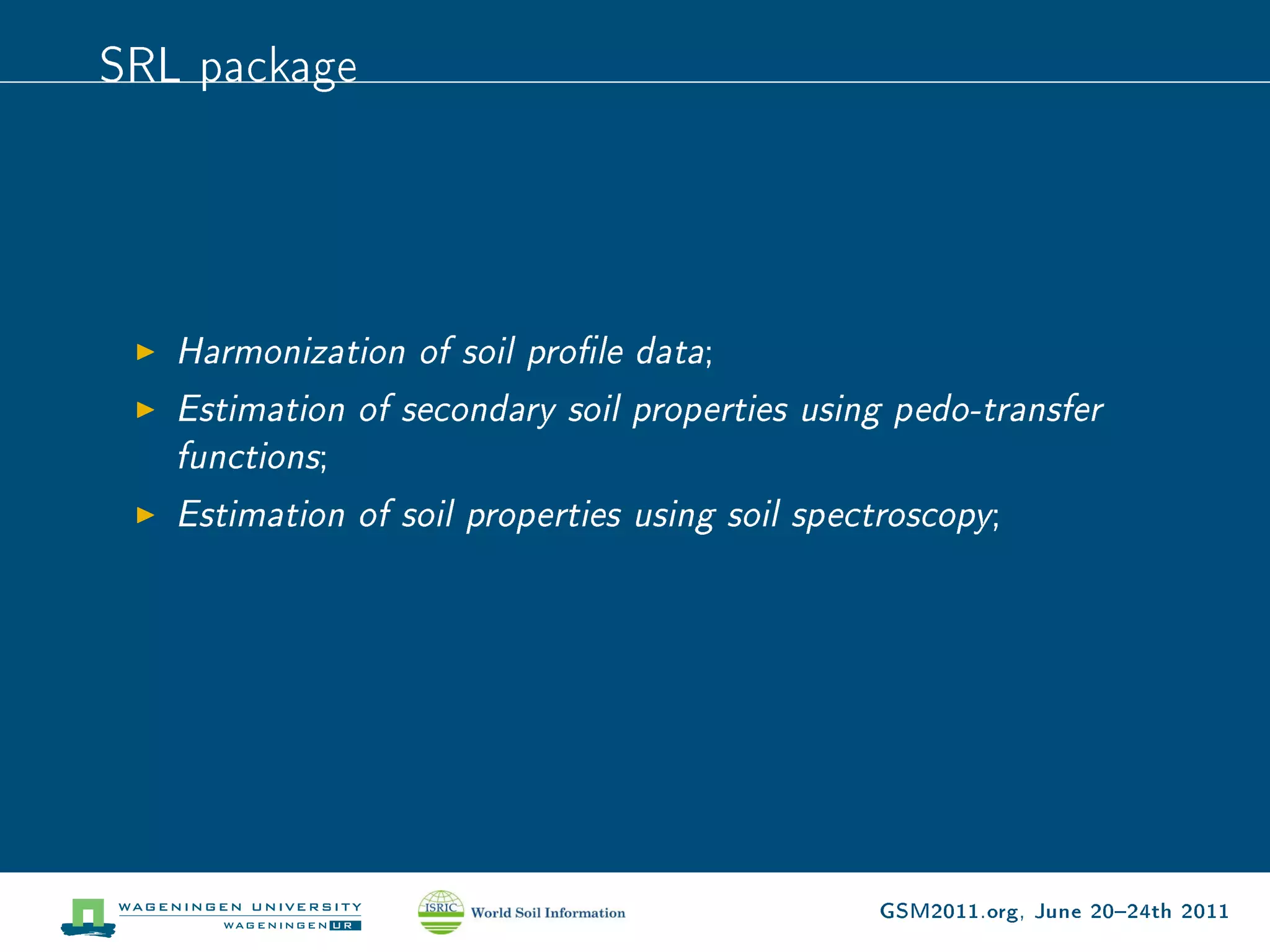 SRL package

▶ Harmonization of soil profile data;

▶ Estimation of secondary soil properties using pedo-transfer functions;

▶ Estimation of soil properties using soil spectroscopy;

WAGENINGEN UNIVERSITY
WAGENINGEN UR

ISRIC World Soil Information

GSM2011.org, June 20–24th 2011